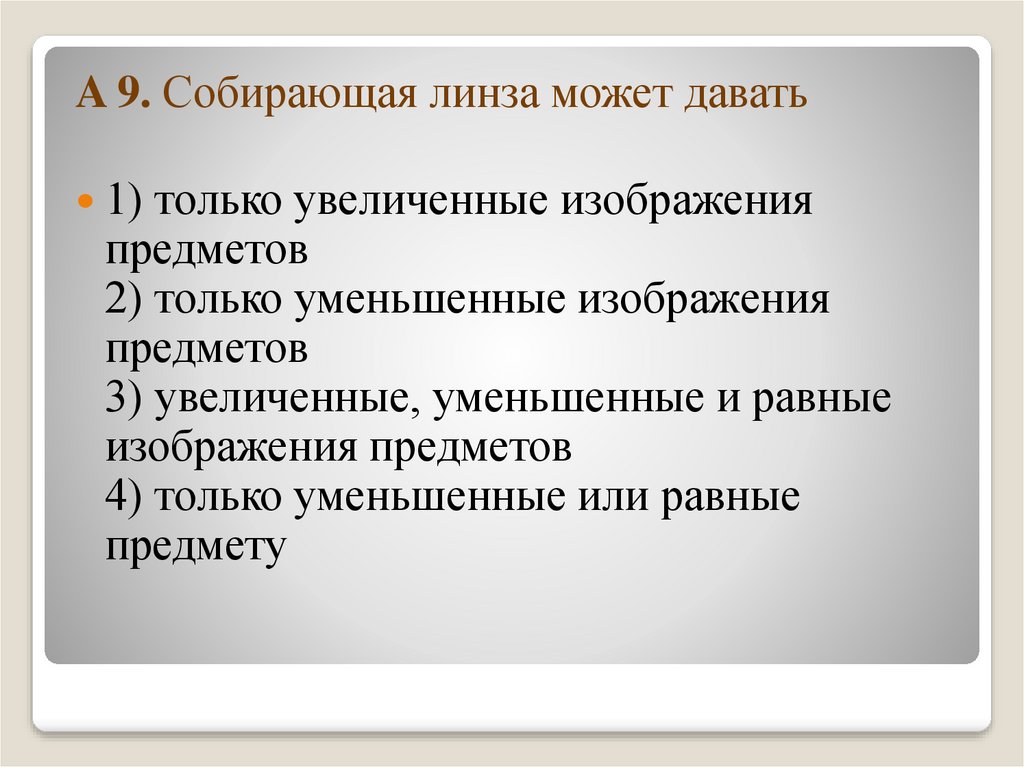 А 9. Собирающая линза может давать

1) только увеличенные изображения предметов
2) только уменьшенные изображения предметов
3) увеличенные, уменьшенные и равные изображения предметов
4) только уменьшенные или равные предмету